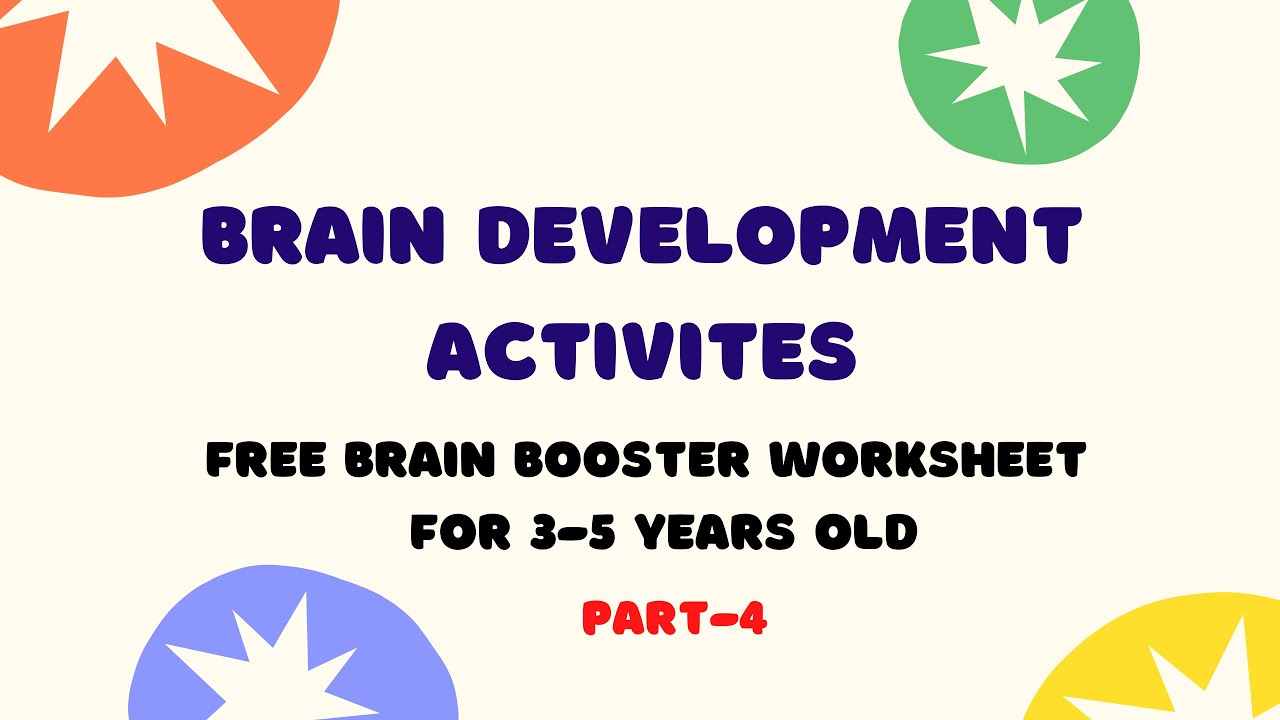 BRAIN DEVELOPMENT ACTIVITES

FREE BRAIN BOOSTER WORKSHEET FOR 3-5 YEARS OLD

PART-4